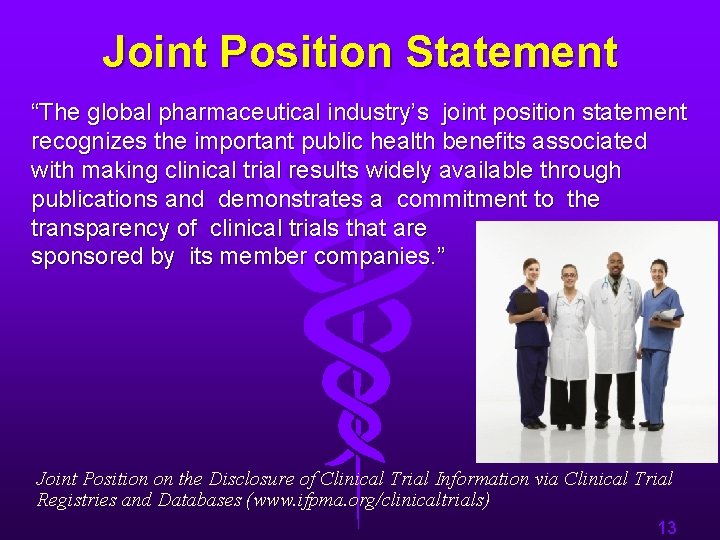 Joint Position Statement

“The global pharmaceutical industry’s joint position statement recognizes the important public health benefits associated with making clinical trial results widely available through publications and demonstrates a commitment to the transparency of clinical trials that are sponsored by its member companies.”

Joint Position on the Disclosure of Clinical Trial Information via Clinical Trial Registries and Databases (www.ifpma.org/clinicaltrials)

13